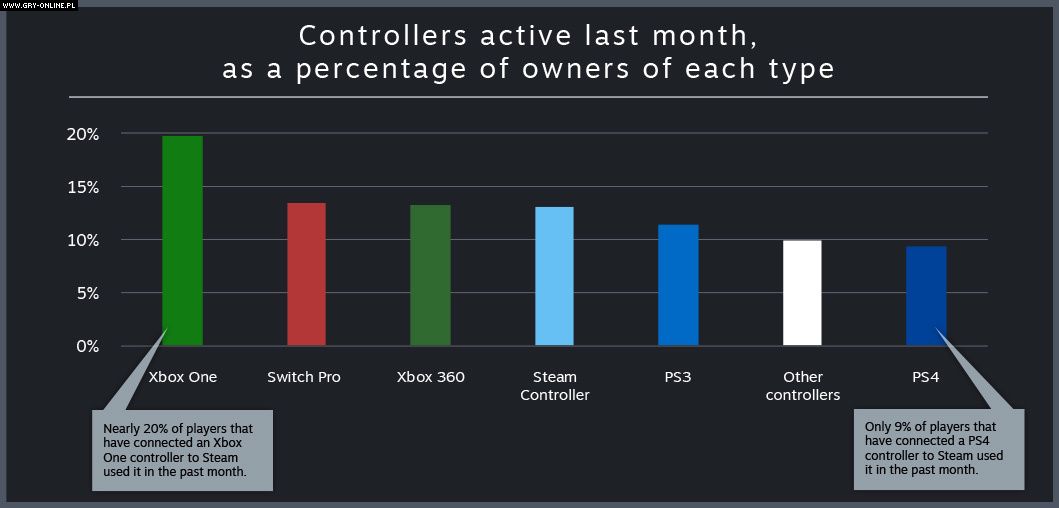 WWW.GRY-ONLINE.PL

Controllers active last month, as a percentage of owners of each type

20%
15%
10%
5%
0%

Xbox One
Switch Pro
Xbox 360
Steam Controller
PS3
Other controllers
PS4

Nearly 20% of players that have connected an Xbox One controller to Steam used it in the past month.

Only 9% of players that have connected a PS4 controller to Steam used it in the past month.